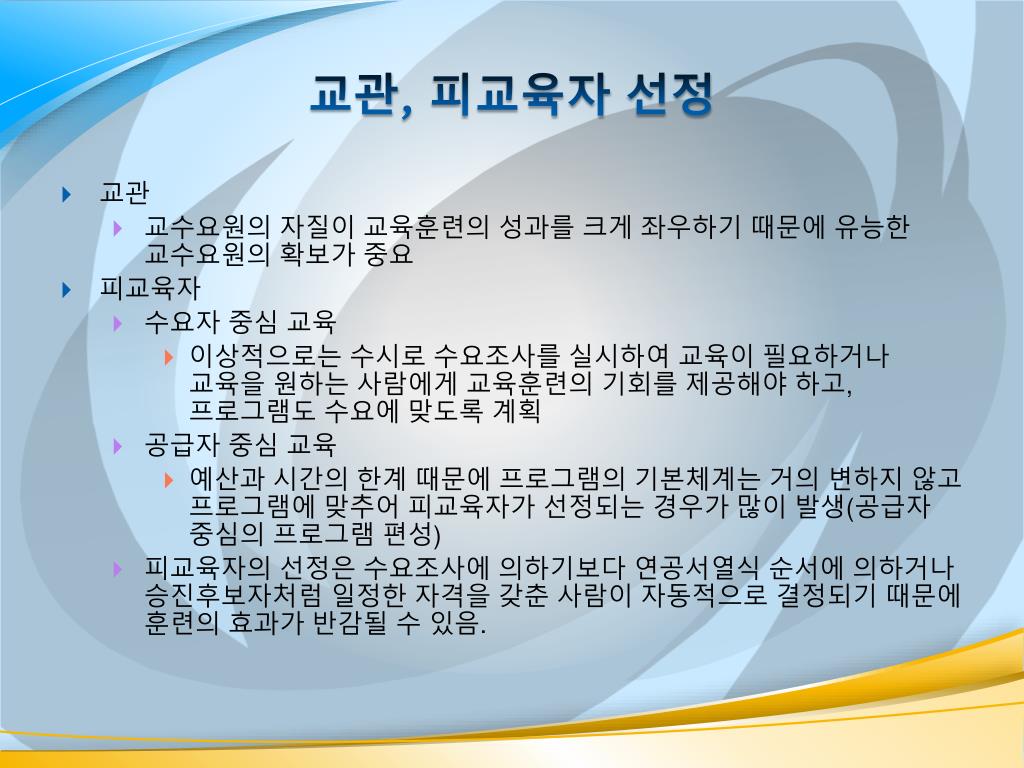 교관, 피교육자 선정

교관

교수요원의 자질이 교육훈련의 성과를 크게 좌우하기 때문에 유능한 교수요원의 확보가 중요

피교육자

수요자 중심 교육

이상적으로는 수시로 수요조사를 실시하여 교육이 필요하거나 교육을 원하는 사람에게 교육훈련의 기회를 제공해야 하고, 프로그램도 수요에 맞도록 계획

공급자 중심 교육

예산과 시간의 한계 때문에 프로그램의 기본체계는 거의 변하지 않고 프로그램에 맞추어 피교육자가 선정되는 경우가 많이 발생(공급자 중심의 프로그램 편성)

피교육자의 선정은 수요조사에 의하기보다 연공서열식 순서에 의하거나 승진후보자처럼 일정한 자격을 갖춘 사람이 자동적으로 결정되기 때문에 훈련의 효과가 반감될 수 있음.